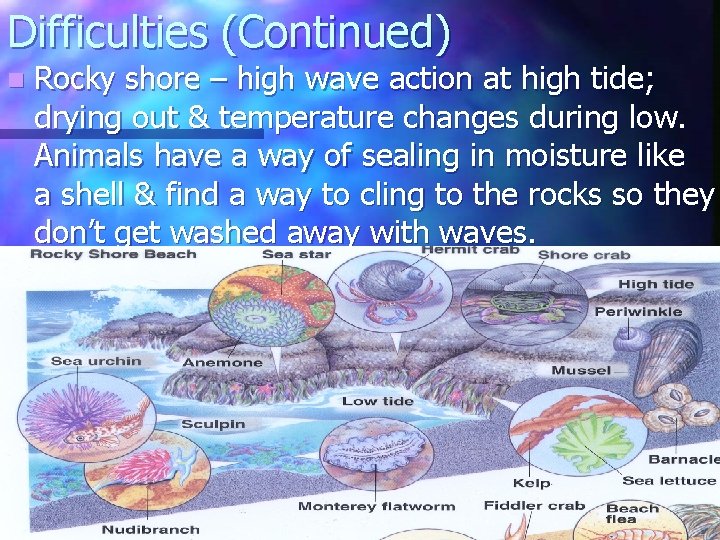 Difficulties (Continued)

Rocky shore – high wave action at high tide; drying out & temperature changes during low. Animals have a way of sealing in moisture like a shell & find a way to cling to the rocks so they don't get washed away with waves.

Rocky Shore Beach
Sea star
Hermit crab
Shore crab
High tide
Periwinkle
Sea urchin
Anemone
Mussel
Low tide
Sculpin
Barnacle
Kelp
Sea lettuce
Monterey flatworm
Fiddler crab
Beach flea
Nudibranch